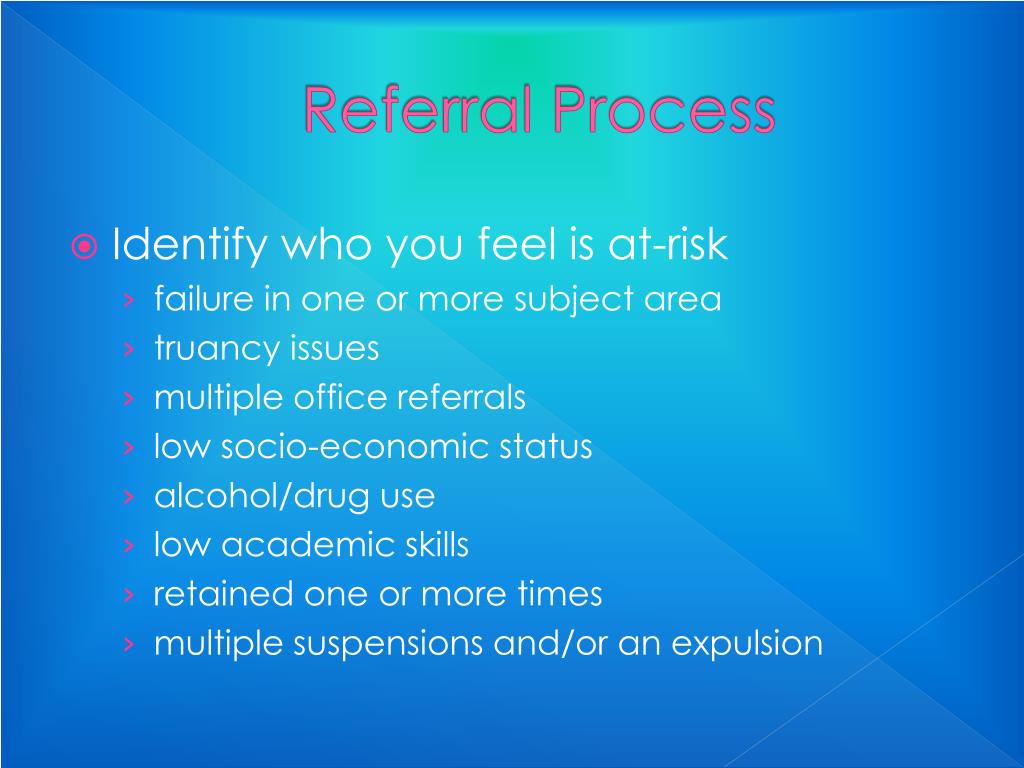 Referral Process

Identify who you feel is at-risk

› failure in one or more subject area
› truancy issues
› multiple office referrals
› low socio-economic status
› alcohol/drug use
› low academic skills
› retained one or more times
› multiple suspensions and/or an expulsion